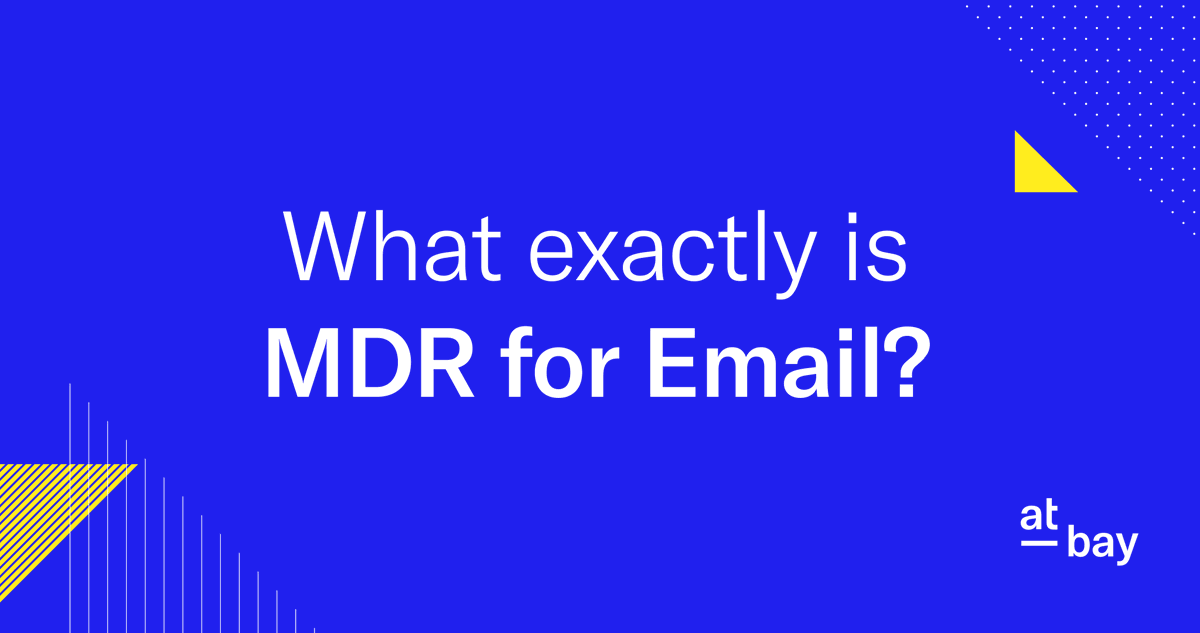 What exactly is
MDR for Email?

at
bay